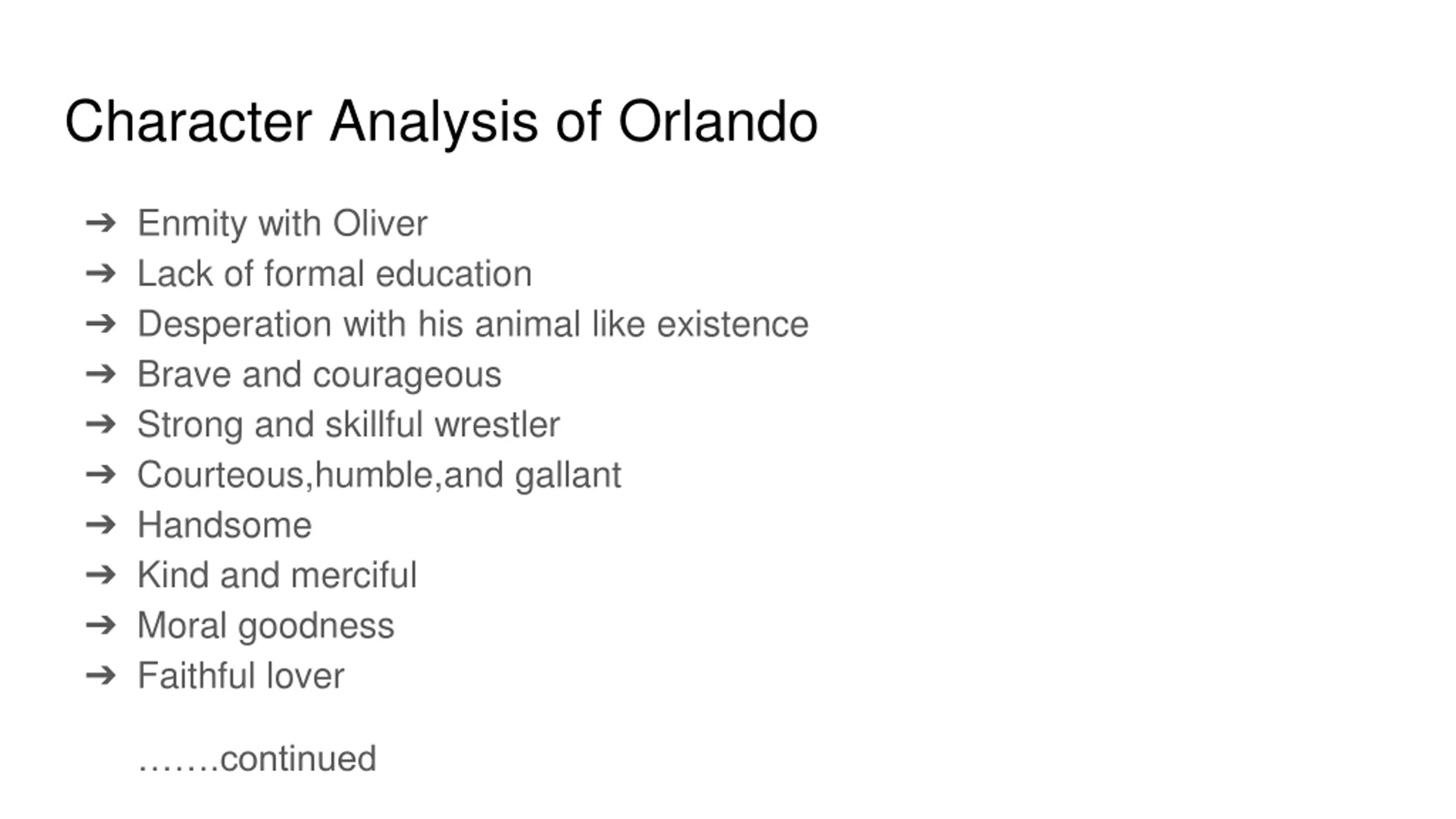 Character Analysis of Orlando

➔ Enmity with Oliver
➔ Lack of formal education
➔ Desperation with his animal like existence
➔ Brave and courageous
➔ Strong and skillful wrestler
➔ Courteous,humble,and gallant
➔ Handsome
➔ Kind and merciful
➔ Moral goodness
➔ Faithful lover

…….continued